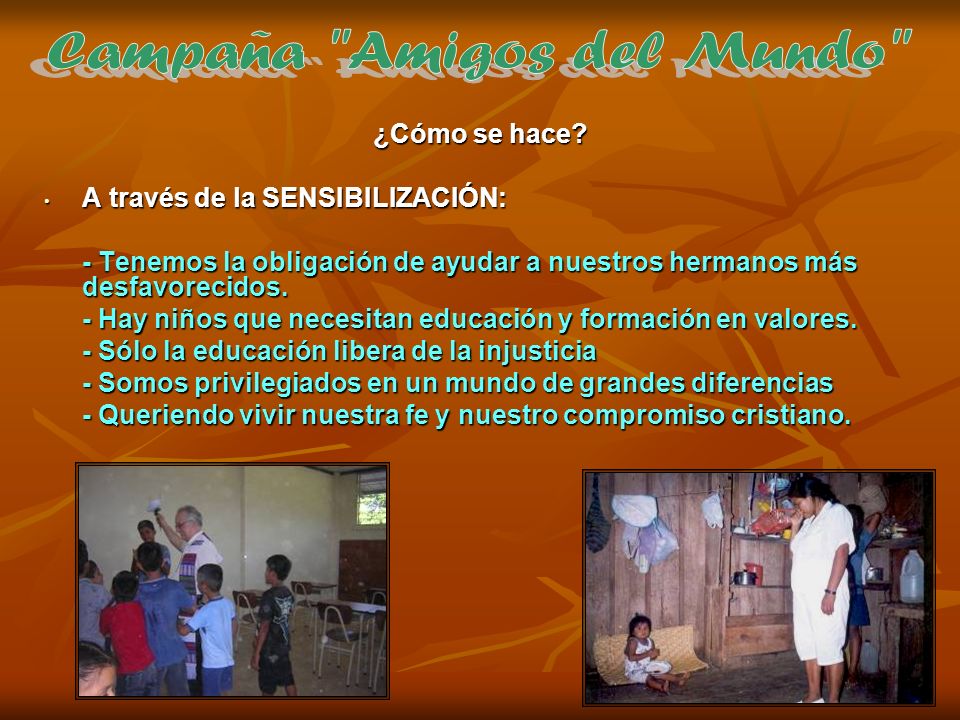 Campaña "Amigos del Mundo"

¿Cómo se hace?

• A través de la SENSIBILIZACIÓN:

- Tenemos la obligación de ayudar a nuestros hermanos más desfavorecidos.
- Hay niños que necesitan educación y formación en valores.
- Sólo la educación libera de la injusticia
- Somos privilegiados en un mundo de grandes diferencias
- Queriendo vivir nuestra fe y nuestro compromiso cristiano.